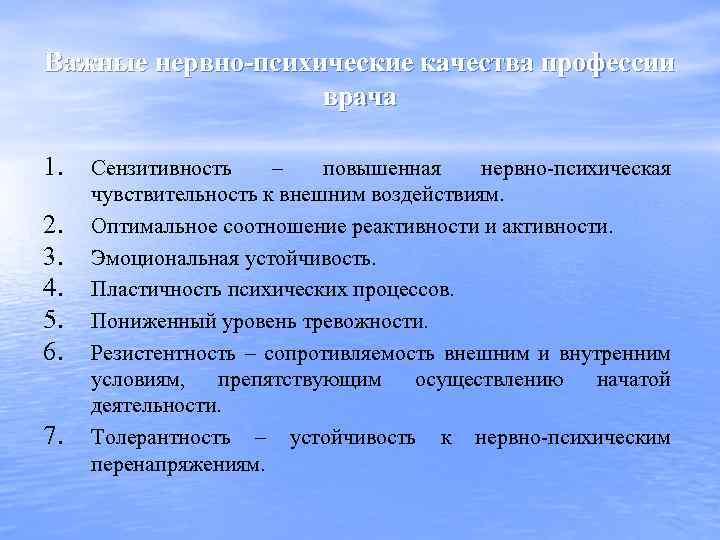 Важные нервно-психические качества профессии врача

1. Сензитивность – повышенная нервно-психическая чувствительность к внешним воздействиям.
2. Оптимальное соотношение реактивности и активности.
3. Эмоциональная устойчивость.
4. Пластичность психических процессов.
5. Пониженный уровень тревожности.
6. Резистентность – сопротивляемость внешним и внутренним условиям, препятствующим осуществлению начатой деятельности.
7. Толерантность – устойчивость к нервно-психическим перенапряжениям.